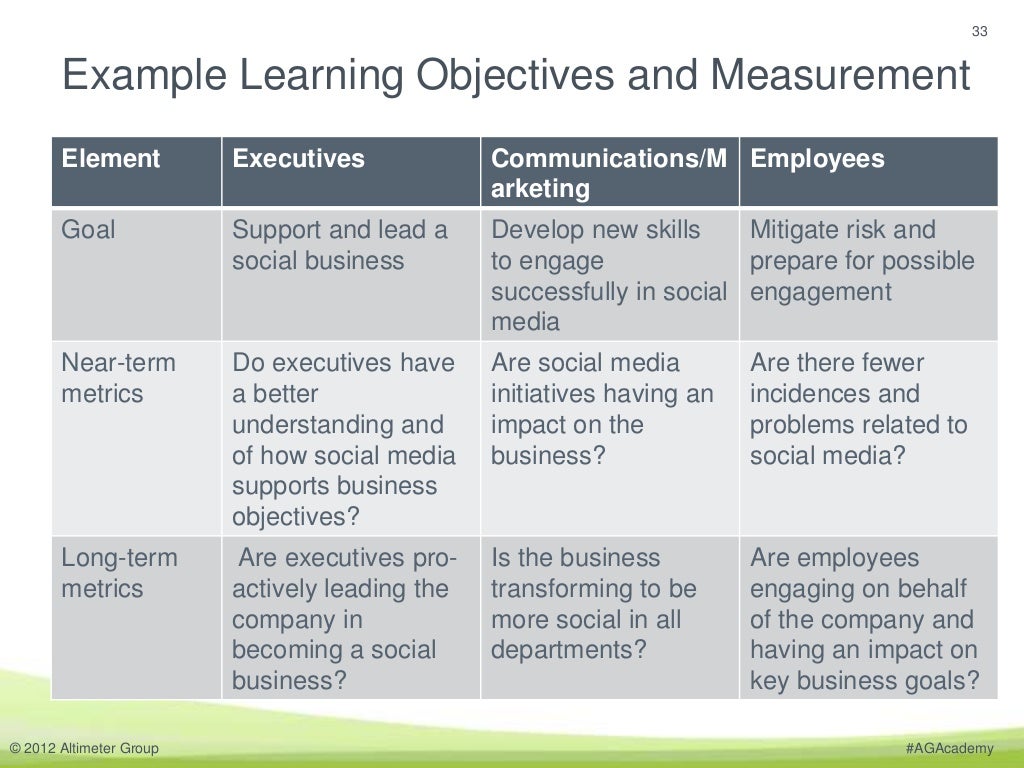 33

Example Learning Objectives and Measurement

| Element | Executives | Communications/Marketing | Employees |
|---|---|---|---|
| Goal | Support and lead a social business | Develop new skills to engage successfully in social media | Mitigate risk and prepare for possible engagement |
| Near-term metrics | Do executives have a better understanding and of how social media supports business objectives? | Are social media initiatives having an impact on the business? | Are there fewer incidences and problems related to social media? |
| Long-term metrics | Are executives pro-actively leading the company in becoming a social business? | Is the business transforming to be more social in all departments? | Are employees engaging on behalf of the company and having an impact on key business goals? |

© 2012 Altimeter Group

#AGAcademy